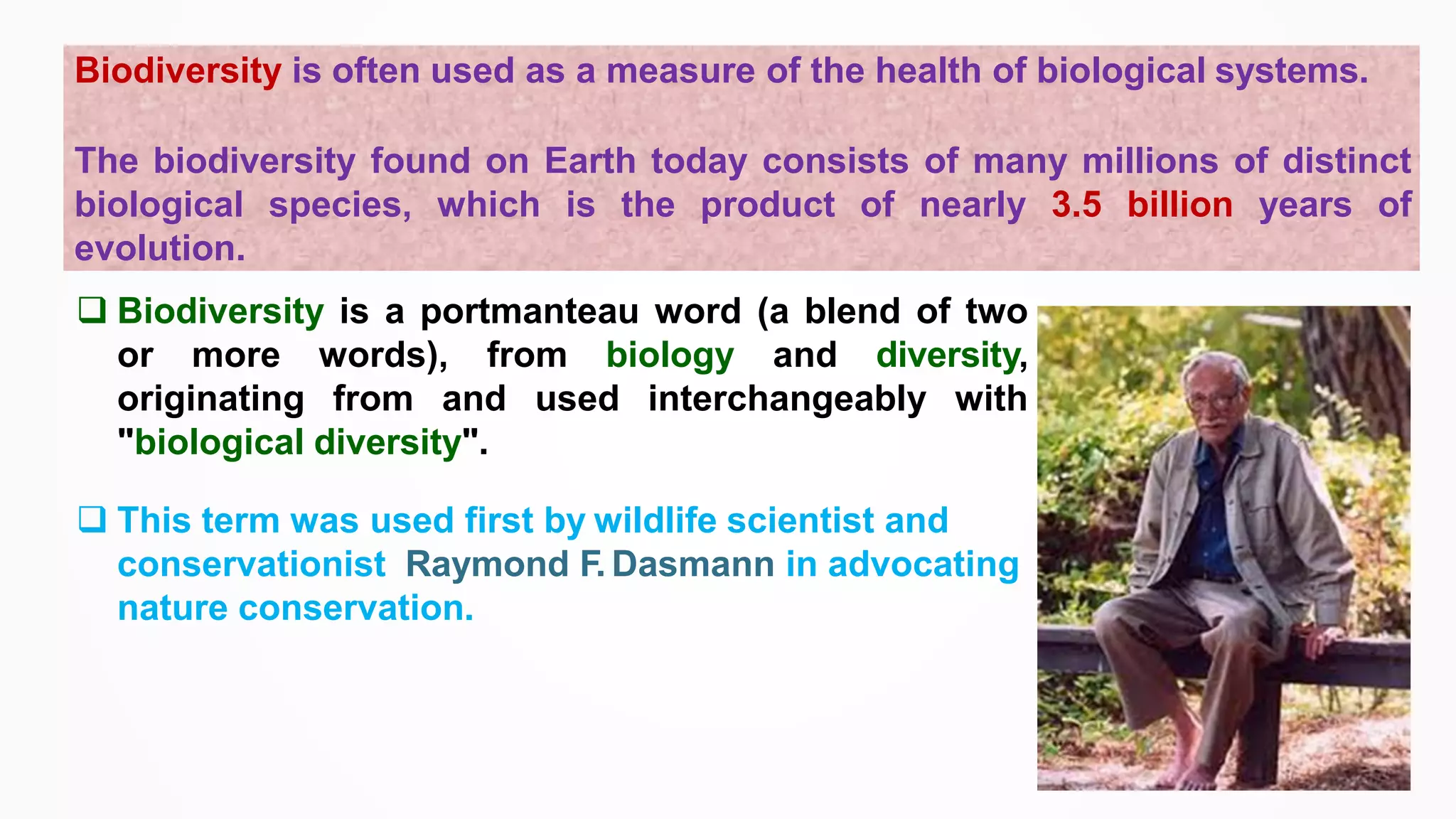 Biodiversity is often used as a measure of the health of biological systems.

The biodiversity found on Earth today consists of many millions of distinct biological species, which is the product of nearly 3.5 billion years of evolution.

❑ Biodiversity is a portmanteau word (a blend of two or more words), from biology and diversity, originating from and used interchangeably with "biological diversity".

❑ This term was used first by wildlife scientist and conservationist Raymond F. Dasmann in advocating nature conservation.